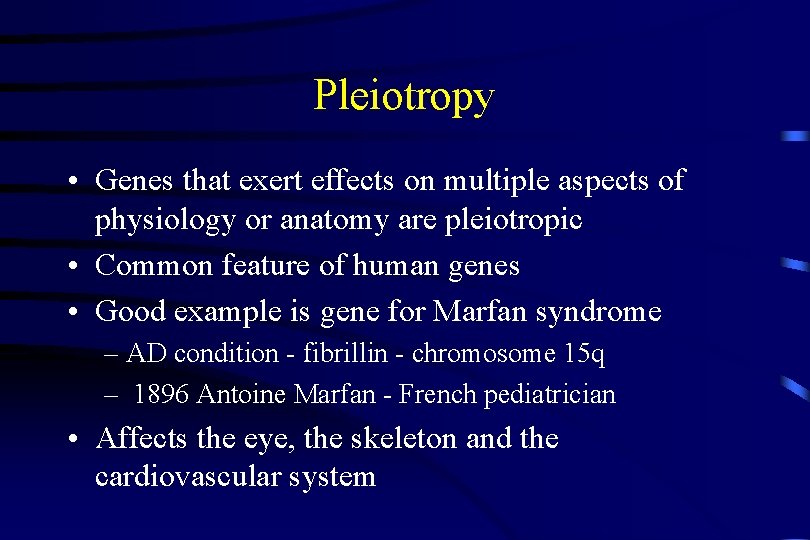 Pleiotropy

• Genes that exert effects on multiple aspects of physiology or anatomy are pleiotropic
• Common feature of human genes
• Good example is gene for Marfan syndrome
– AD condition - fibrillin - chromosome 15q
– 1896 Antoine Marfan - French pediatrician
• Affects the eye, the skeleton and the cardiovascular system